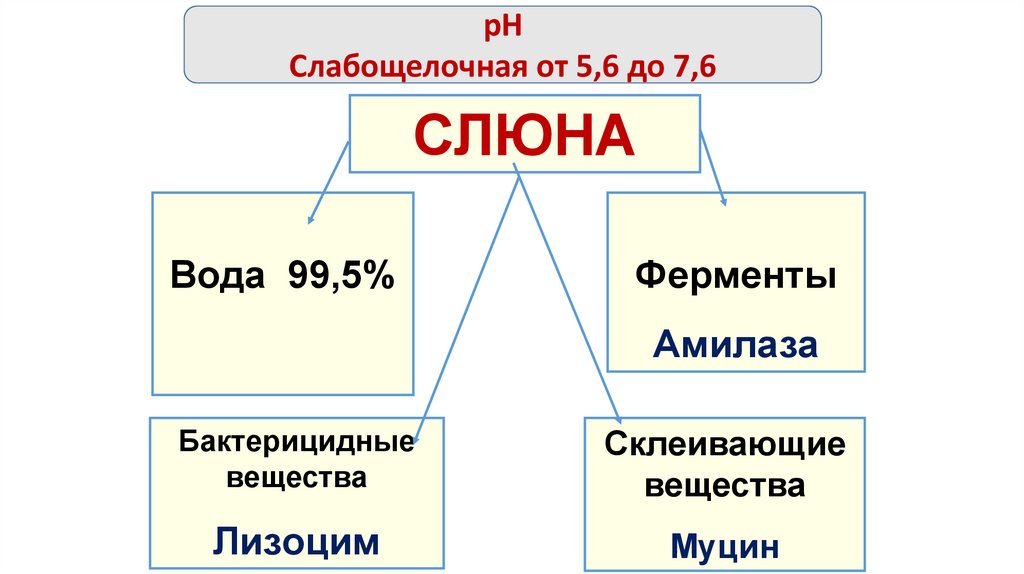 pH
Слабощелочная от 5,6 до 7,6

СЛЮНА

Вода 99,5%

Ферменты

Амилаза

Бактерицидные вещества

Лизоцим

Склеивающие вещества

Муцин